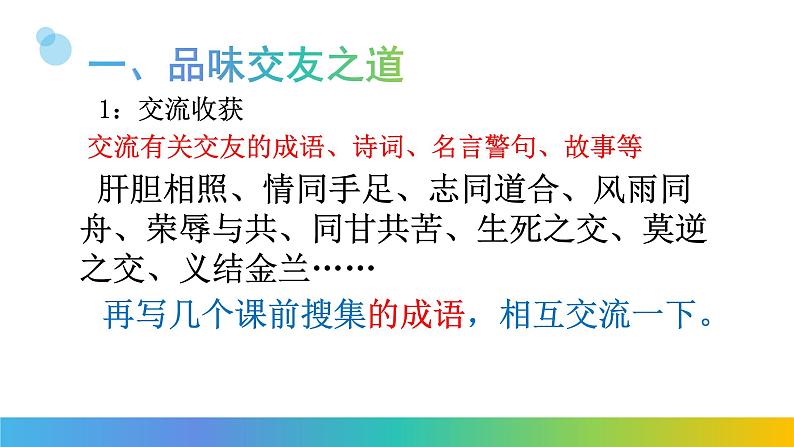 一、品味交友之道

1：交流收获

交流有关交友的成语、诗词、名言警句、故事等

肝胆相照、情同手足、志同道合、风雨同舟、荣辱与共、同甘共苦、生死之交、莫逆之交、义结金兰……

再写几个课前搜集的成语，相互交流一下。